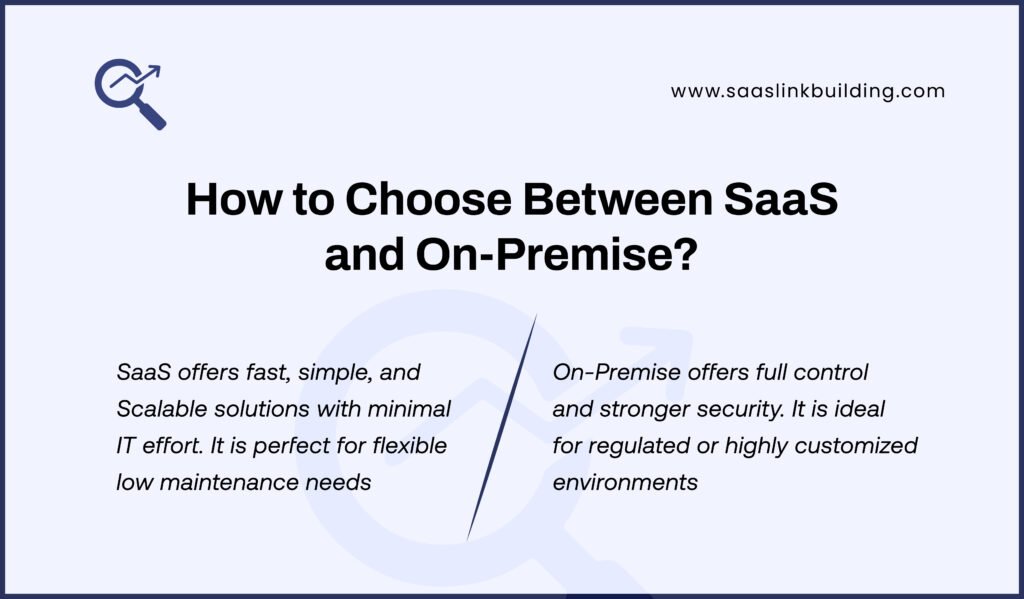 www.saaslinkbuilding.com

How to Choose Between SaaS and On-Premise?

SaaS offers fast, simple, and Scalable solutions with minimal IT effort. It is perfect for flexible low maintenance needs

On-Premise offers full control and stronger security. It is ideal for regulated or highly customized environments